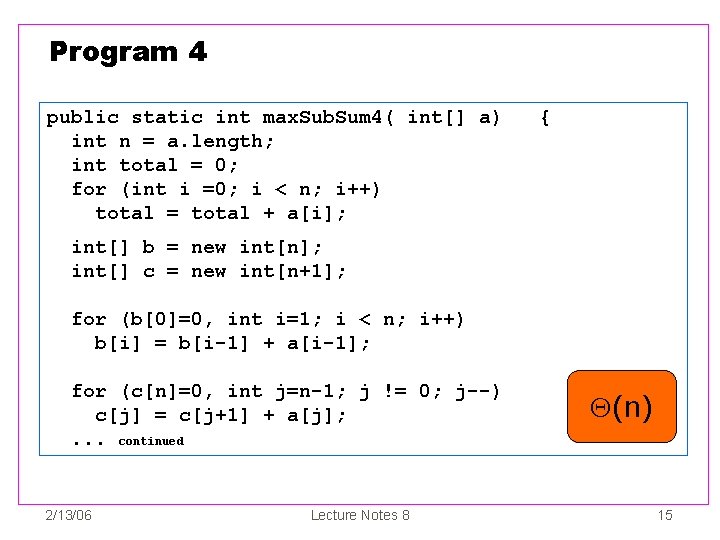 Program 4

public static int maxSubSum4( int[] a) {
int n = a.length;
int total = 0;
for (int i =0; i < n; i++)
total = total + a[i];

int[] b = new int[n];
int[] c = new int[n+1];

for (b[0]=0, int i=1; i < n; i++)
b[i] = b[i-1] + a[i-1];

for (c[n]=0, int j=n-1; j != 0; j--)
c[j] = c[j+1] + a[j];
... continued

$\Theta(n)$

2/13/06

Lecture Notes 8

15